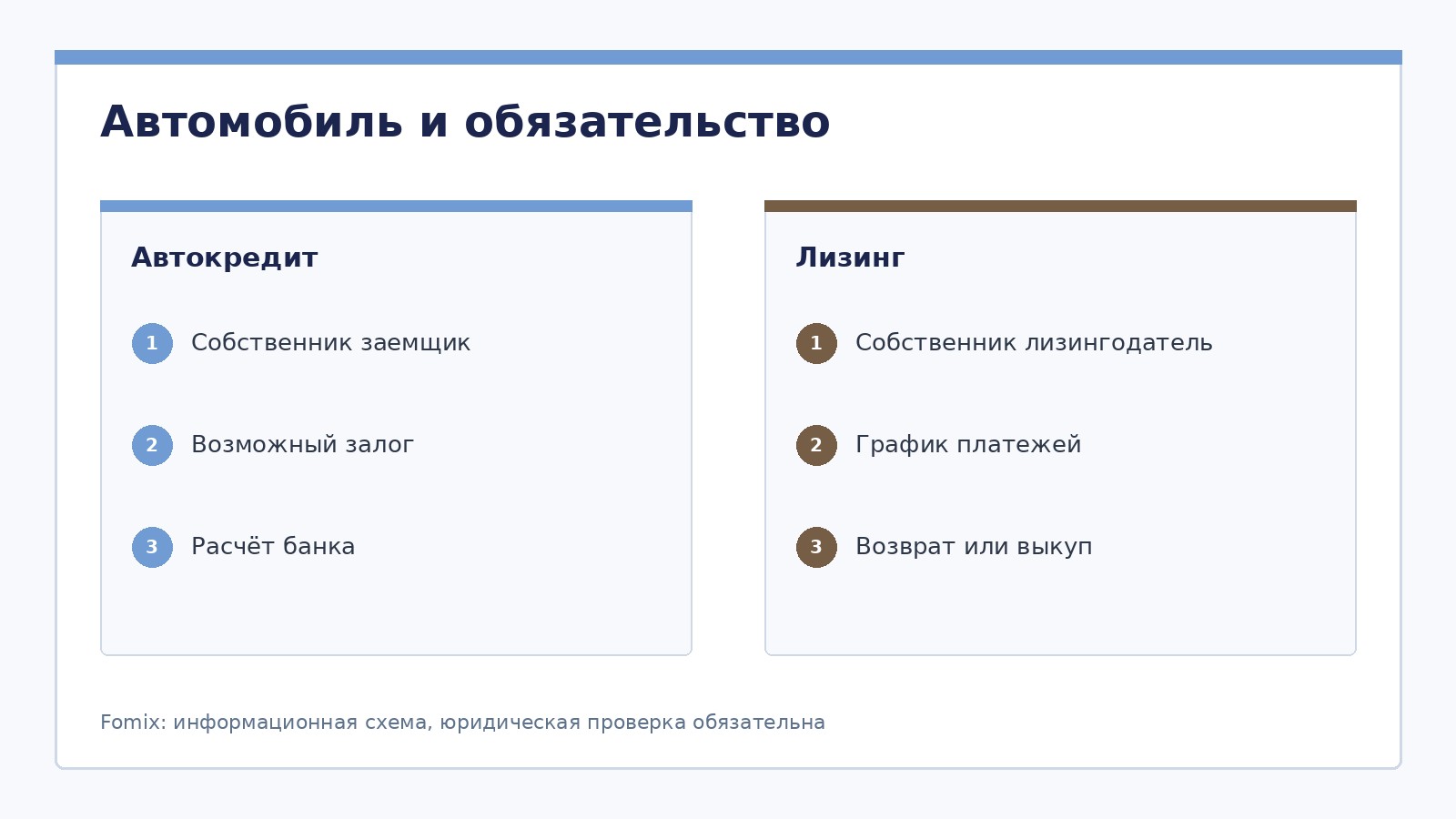 Автомобиль и обязательство

Автокредит

1 Собственник заемщик

2 Возможный залог

3 Расчёт банка

Лизинг

1 Собственник лизингодатель

2 График платежей

3 Возврат или выкуп

Fomix: информационная схема, юридическая проверка обязательна